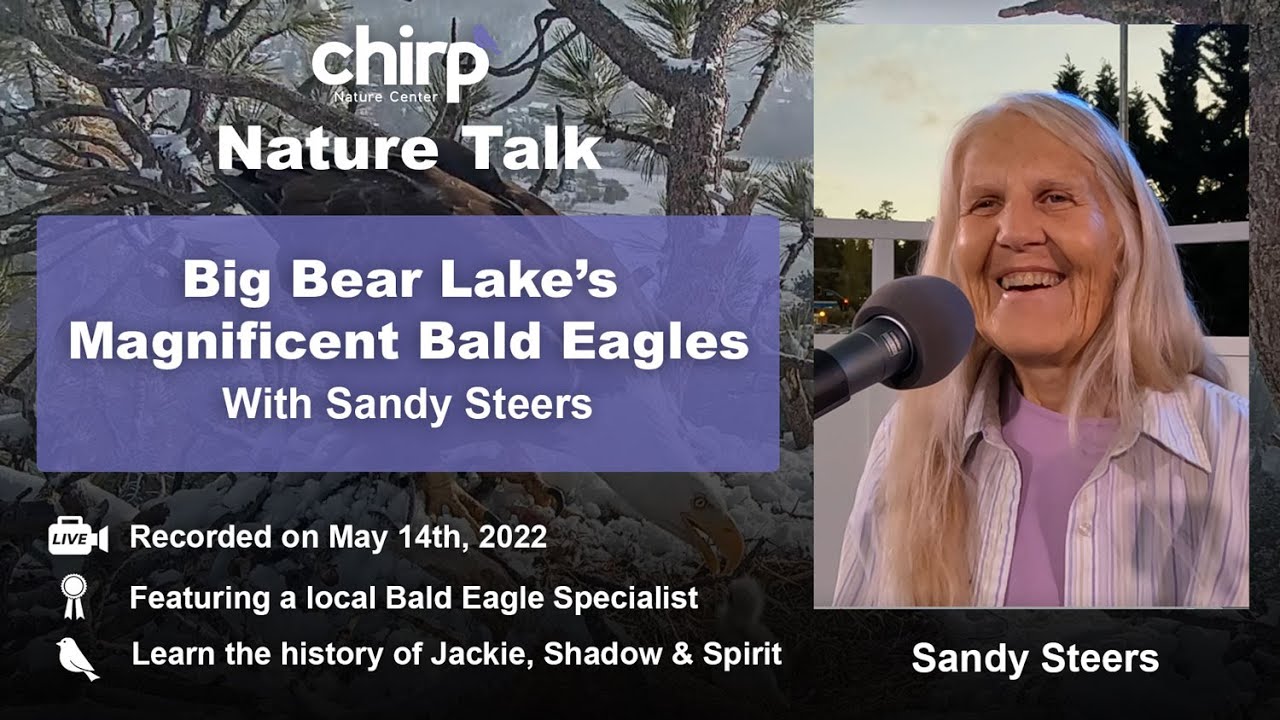 chirp
Nature Center
Nature Talk

Big Bear Lake's Magnificent Bald Eagles
With Sandy Steers

LIVE Recorded on May 14th, 2022
Featuring a local Bald Eagle Specialist
Learn the history of Jackie, Shadow & Spirit

Sandy Steers